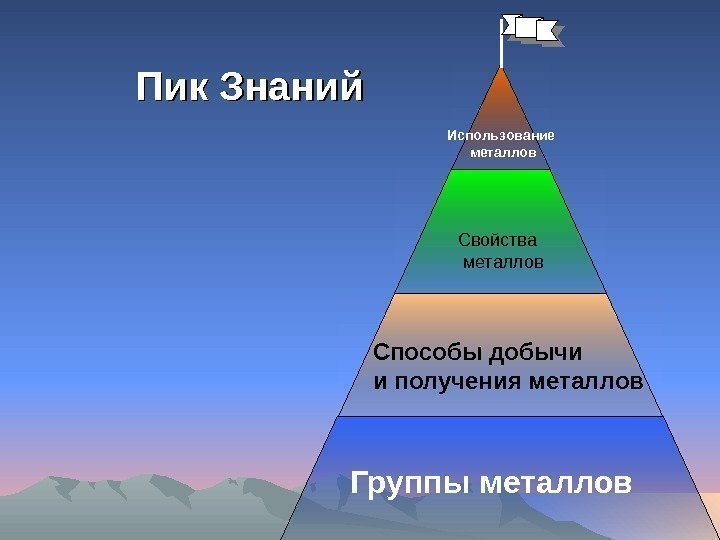 Пик Знаний

Использование металлов

Свойства металлов

Способы добычи и получения металлов

Группы металлов